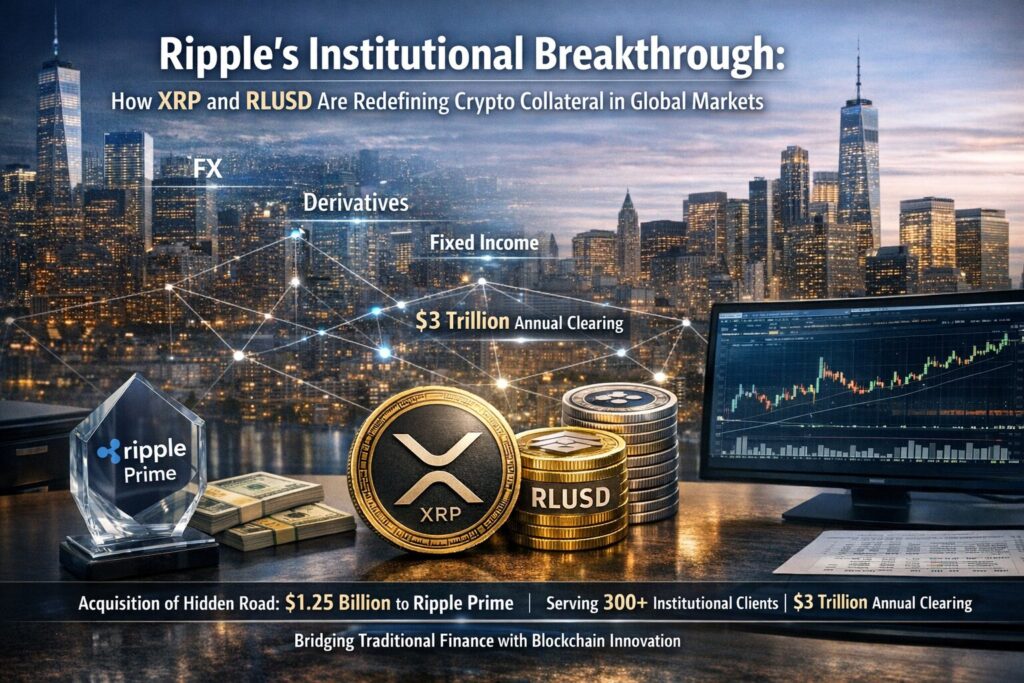 Ripple's Institutional Breakthrough:
How XRP and RLUSD Are Redefining Crypto Collateral in Global Markets

FX
Derivatives
Fixed Income
$3 Trillion Annual Clearing

ripple
Prime

XRP
RLUSD

Acquisition of Hidden Road: $1.25 Billion to Ripple Prime | Serving 300+ Institutional Clients | $3 Trillion Annual Clearing

Bridging Traditional Finance with Blockchain Innovation